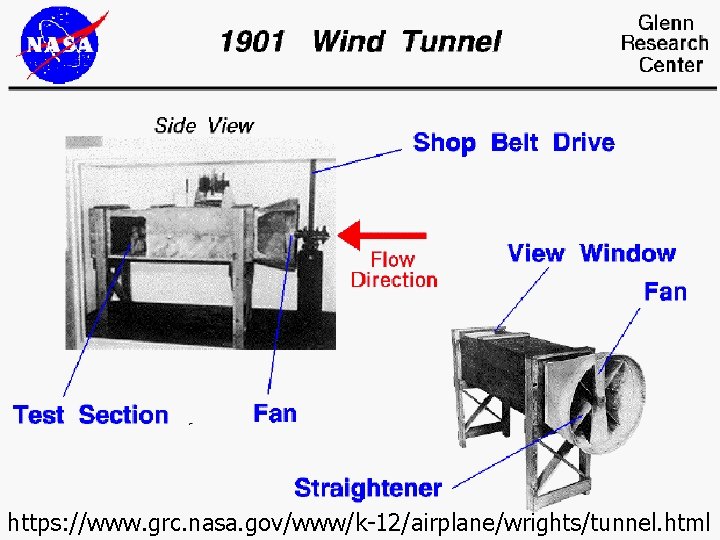 NASA

1901 Wind Tunnel

Glenn Research Center

Side View

Shop Belt Drive

Flow Direction

View Window

Fan

Test Section

Fan

Straightener

https://www.grc.nasa.gov/www/k-12/airplane/wrights/tunnel.html